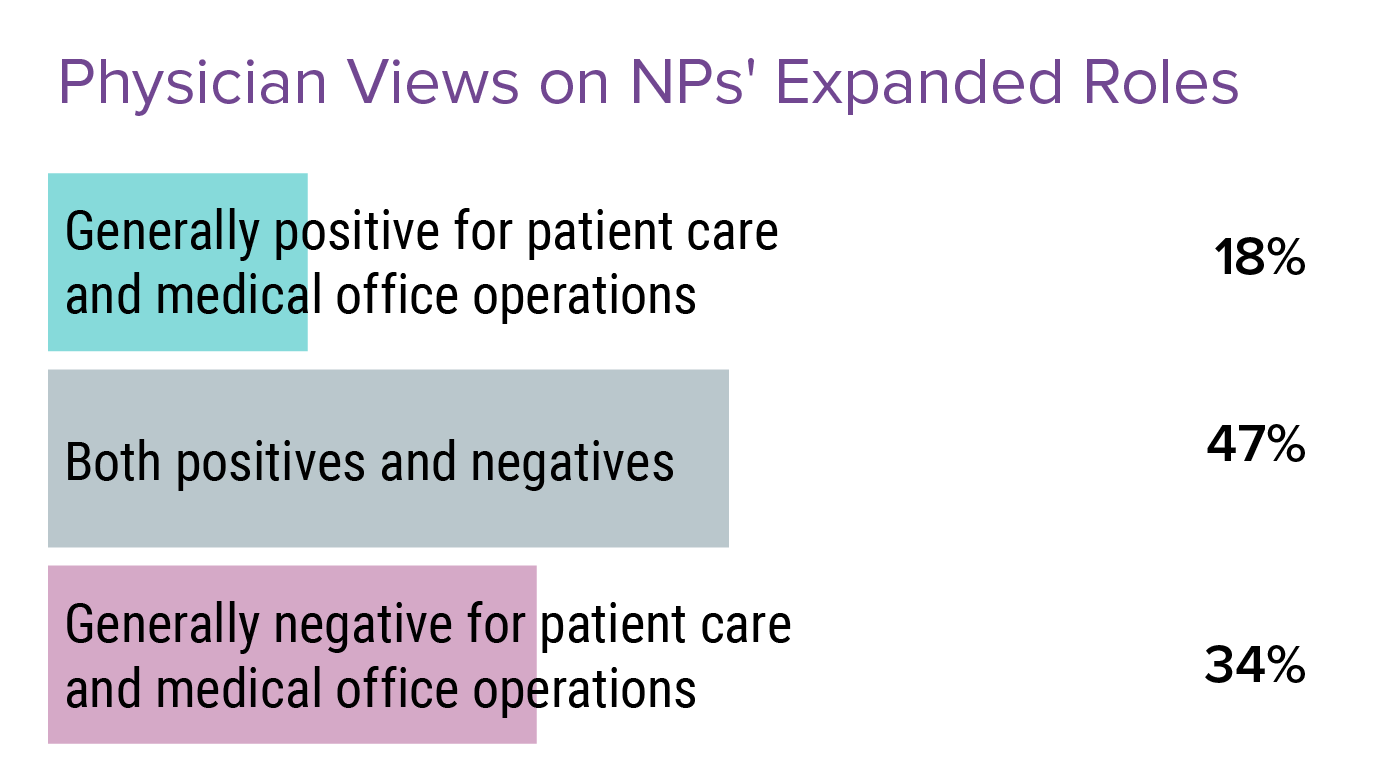 Physician Views on NPs' Expanded Roles

Generally positive for patient care and medical office operations

18%

Both positives and negatives

47%

Generally negative for patient care and medical office operations

34%